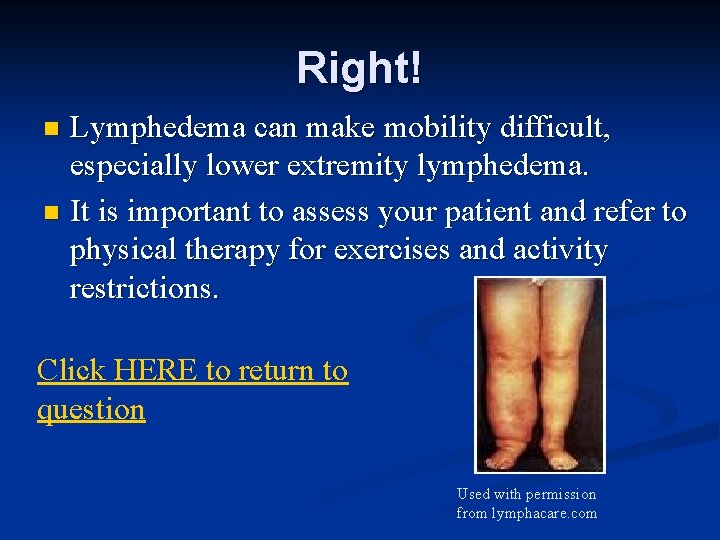 Right!

• Lymphedema can make mobility difficult, especially lower extremity lymphedema.
• It is important to assess your patient and refer to physical therapy for exercises and activity restrictions.

Click HERE to return to question

Used with permission
from lymphacare.com